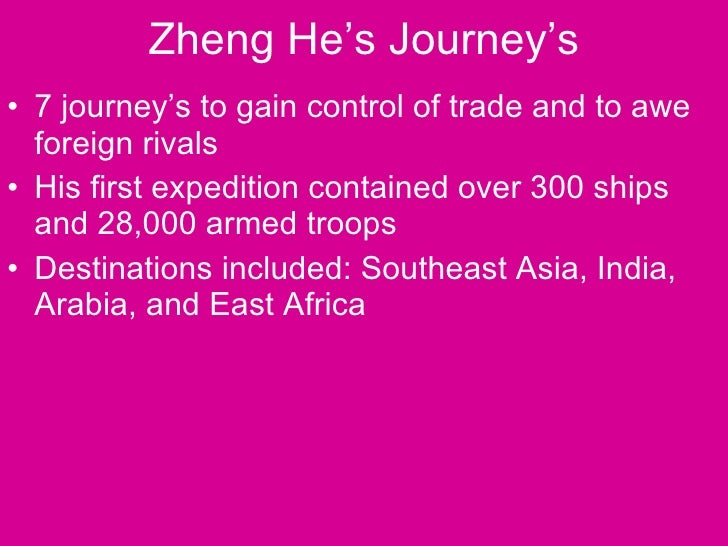 Zheng He’s Journey’s

• 7 journey’s to gain control of trade and to awe foreign rivals
• His first expedition contained over 300 ships and 28,000 armed troops
• Destinations included: Southeast Asia, India, Arabia, and East Africa